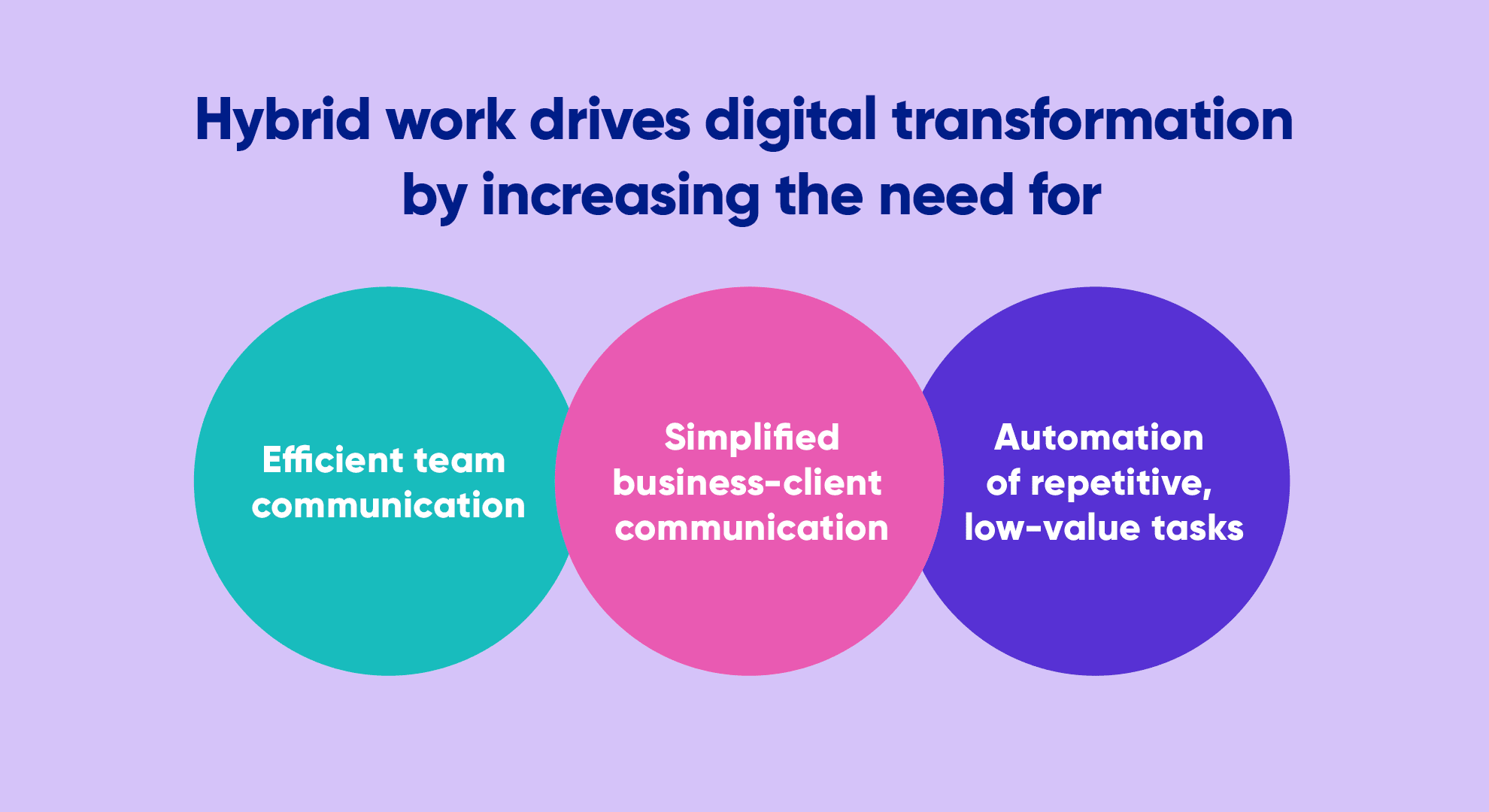 Hybrid work drives digital transformation by increasing the need for

Efficient team communication

Simplified business-client communication

Automation of repetitive, low-value tasks